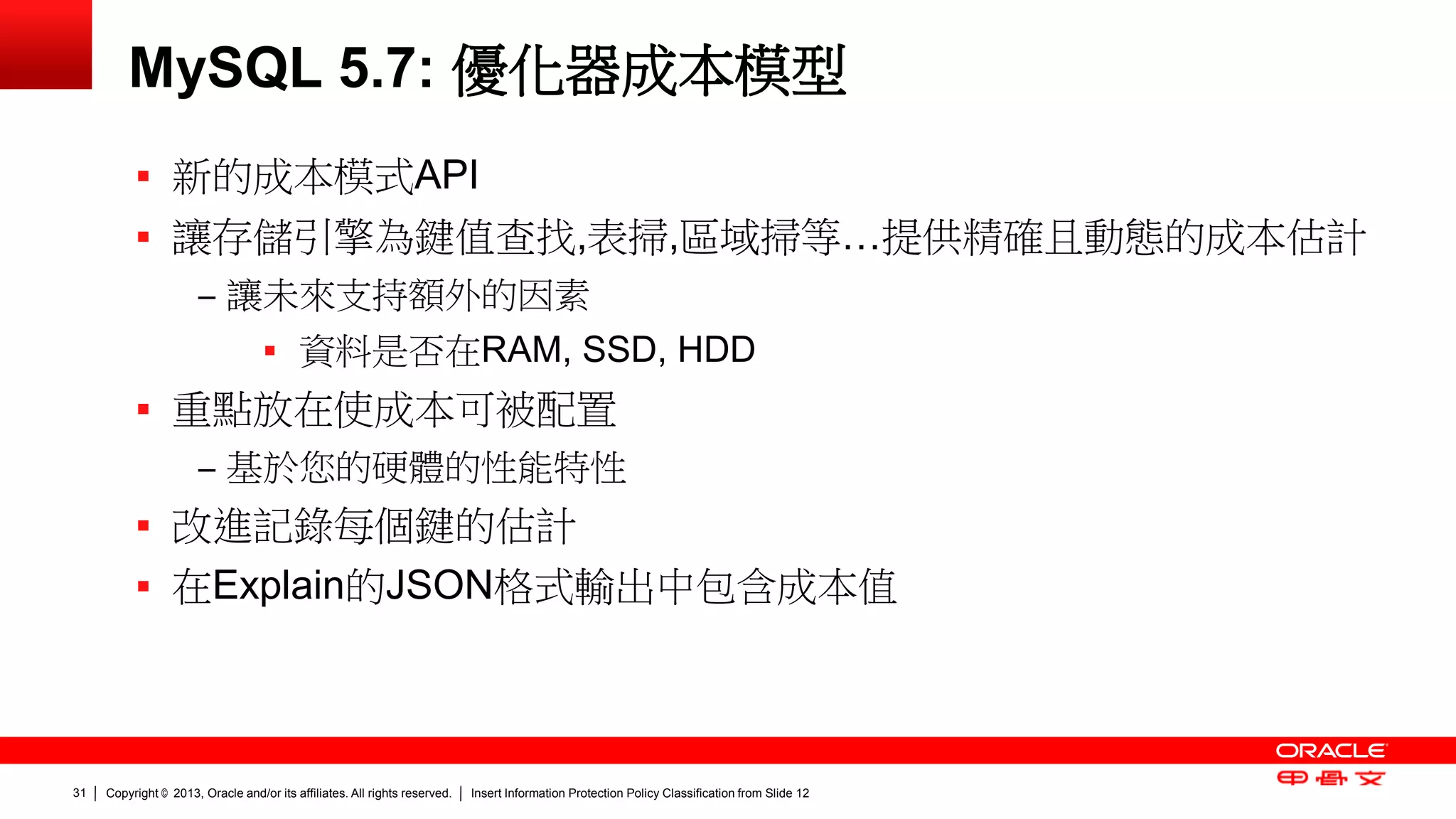 MySQL 5.7: 優化器成本模型

▪ 新的成本模式API
▪ 讓存儲引擎為鍵值查找,表掃,區域掃等…提供精確且動態的成本估計
– 讓未來支持額外的因素
▪ 資料是否在RAM, SSD, HDD
▪ 重點放在使成本可被配置
– 基於您的硬體的性能特性
▪ 改進記錄每個鍵的估計
▪ 在Explain的JSON格式輸出中包含成本值

ORACLE
甲骨文

31 | Copyright © 2013, Oracle and/or its affiliates. All rights reserved. | Insert Information Protection Policy Classification from Slide 12